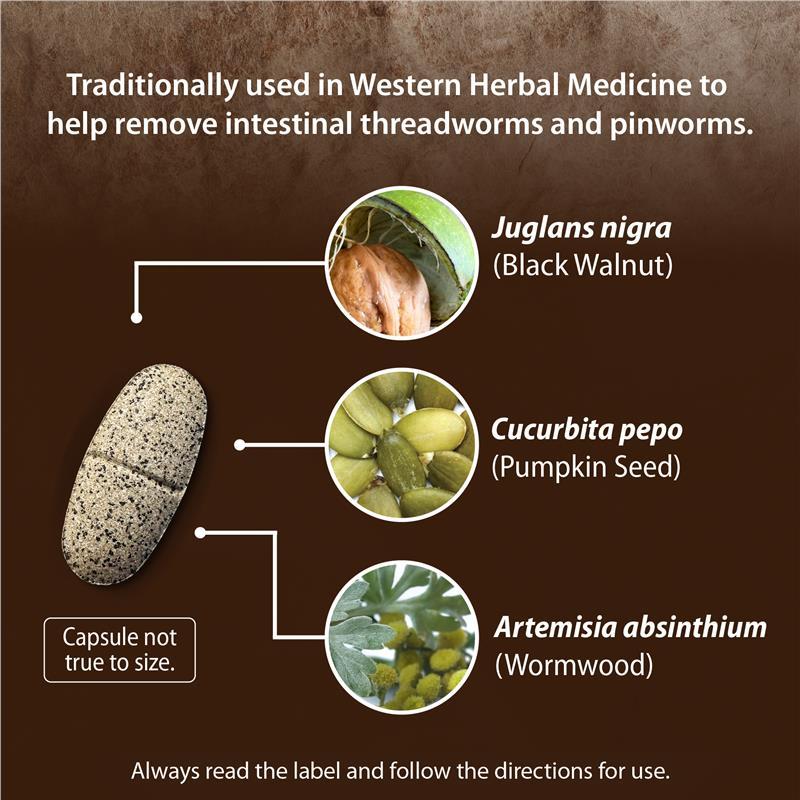 Traditionally used in Western Herbal Medicine to help remove intestinal threadworms and pinworms.

Juglans nigra
(Black Walnut)

Cucurbita pepo
(Pumpkin Seed)

Artemisia absinthium
(Wormwood)

Capsule not true to size.

Always read the label and follow the directions for use.